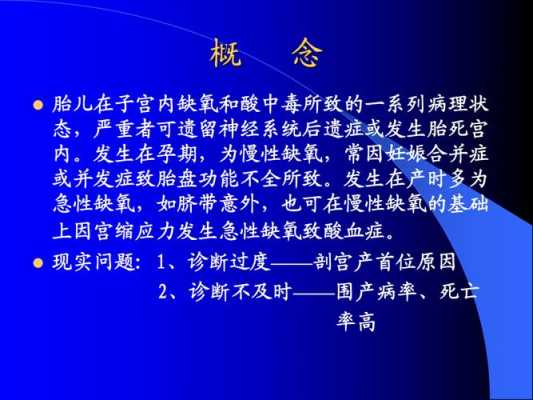 概　念

胎儿在子宫内缺氧和酸中毒所致的一系列病理状态，严重者可遗留神经系统后遗症或发生胎死宫内。发生在孕期，为慢性缺氧，常因妊娠合并症或并发症致胎盘功能不全所致。发生在产时多为急性缺氧，如脐带意外，也可在慢性缺氧的基础上因宫缩应力发生急性缺氧致酸血症。

现实问题：1、诊断过度——剖宫产首位原因
2、诊断不及时——围产病率、死亡率高